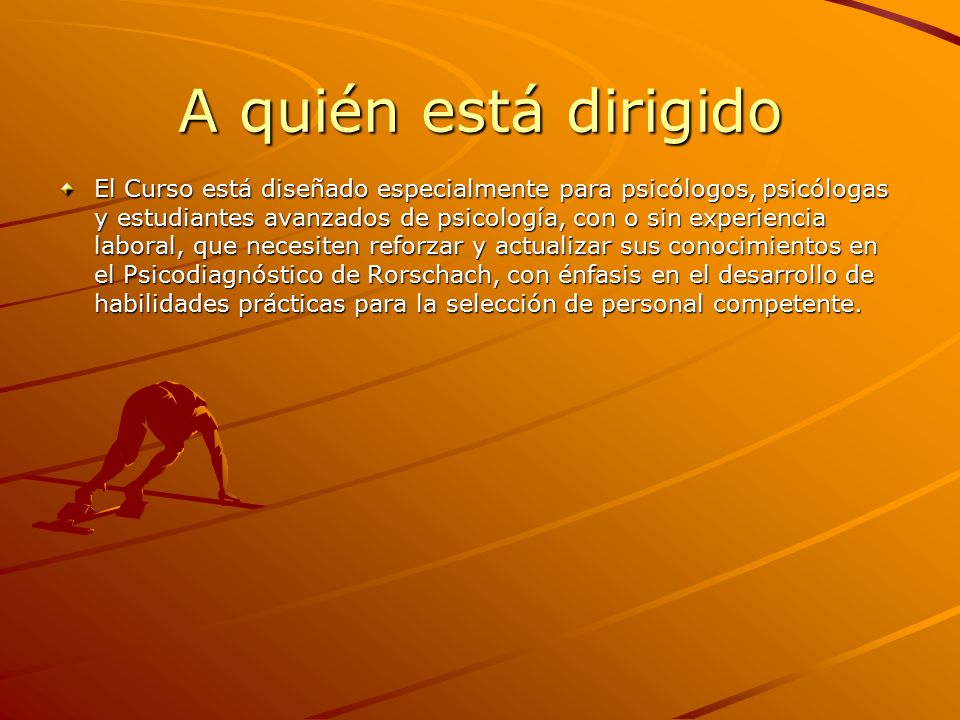 A quién está dirigido

El Curso está diseñado especialmente para psicólogos, psicólogas y estudiantes avanzados de psicología, con o sin experiencia laboral, que necesiten reforzar y actualizar sus conocimientos en el Psicodiagnóstico de Rorschach, con énfasis en el desarrollo de habilidades prácticas para la selección de personal competente.